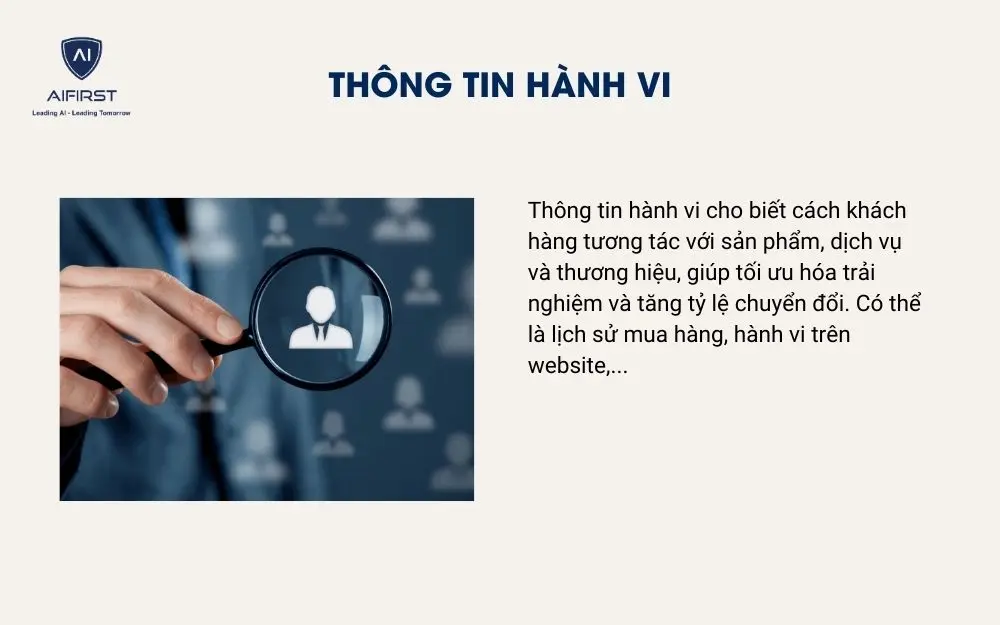 AI
AIFIRST
Leading AI - Leading Tomorrow

THÔNG TIN HÀNH VI

Thông tin hành vi cho biết cách khách hàng tương tác với sản phẩm, dịch vụ và thương hiệu, giúp tối ưu hóa trải nghiệm và tăng tỷ lệ chuyển đổi. Có thể là lịch sử mua hàng, hành vi trên website,...